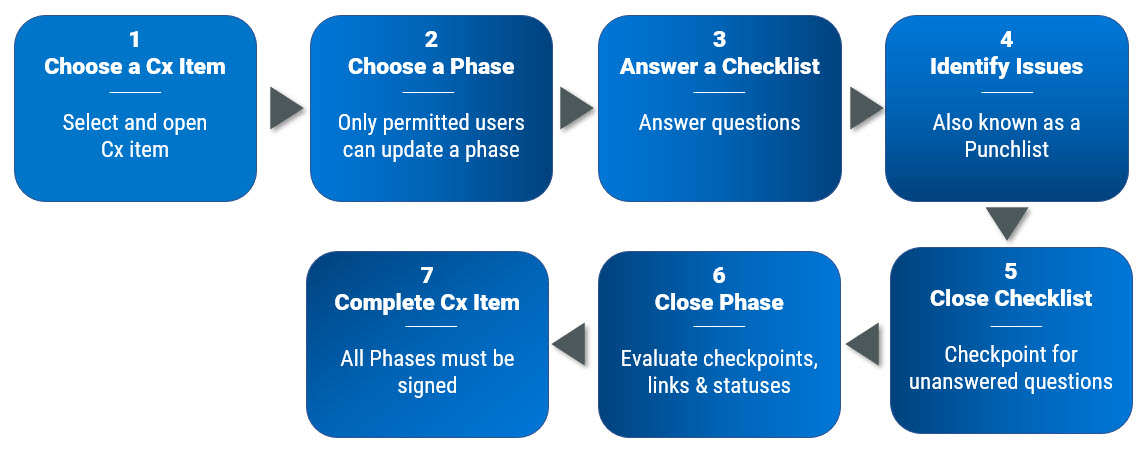 1
Choose a Cx Item

Select and open Cx item

2
Choose a Phase

Only permitted users can update a phase

3
Answer a Checklist

Answer questions

4
Identify Issues

Also known as a Punchlist

5
Close Checklist

Checkpoint for unanswered questions

6
Close Phase

Evaluate checkpoints, links & statuses

7
Complete Cx Item

All Phases must be signed